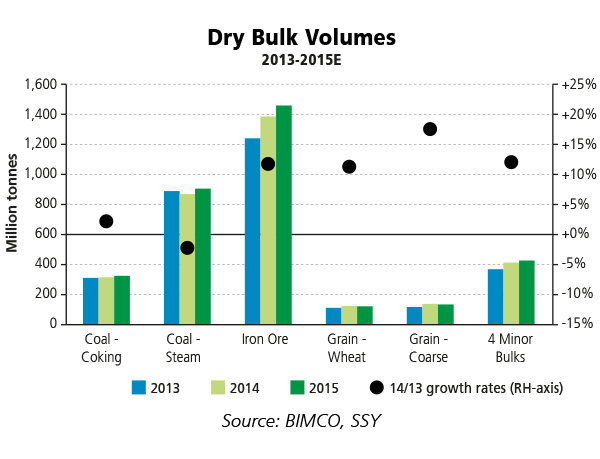 Dry Bulk Volumes
2013-2015E

Million tonnes

1,600
1,400
1,200
1,000
800
600
400
200
0

+25%
+20%
+15%
+10%
+5%
+0%
-5%
-10%
-15%

Coal - Coking
Coal - Steam
Iron Ore
Grain - Wheat
Grain - Coarse
4 Minor Bulks

2013
2014
2015
14/13 growth rates (RH-axis)

Source: BIMCO, SSY